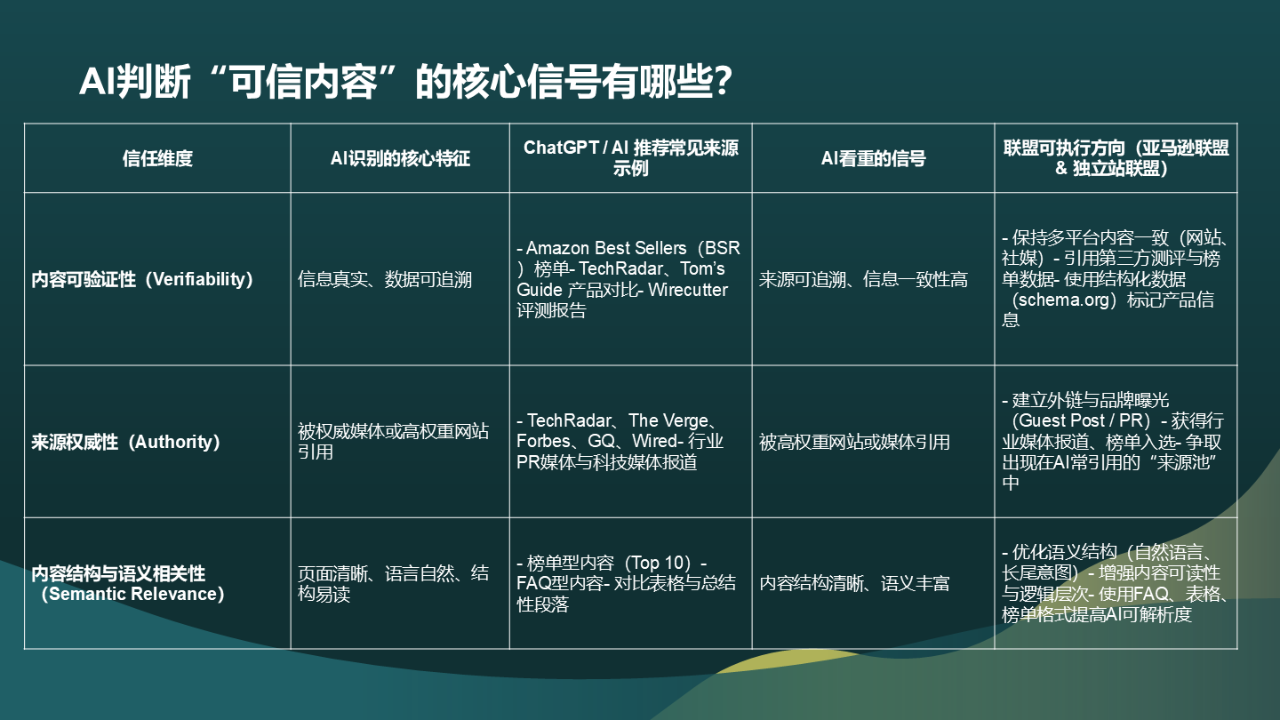 AI判断“可信内容”的核心信号有哪些?

| 信任维度 | AI识别的核心特征 | ChatGPT / AI 推荐常见来源示例 | AI看重的信号 | 联盟可执行方向（亚马逊联盟 & 独立站联盟） |
|---|---|---|---|---|
| 内容可验证性（Verifiability） | 信息真实、数据可追溯 | - Amazon Best Sellers（BSR）榜单- TechRadar、Tom's Guide 产品对比- Wirecutter 评测报告 | 来源可追溯、信息一致性高 | - 保持多平台内容一致（网站、社媒）- 引用第三方测评与榜单数据- 使用结构化数据（schema.org）标记产品信息 |
| 来源权威性（Authority） | 被权威媒体或高权重网站引用 | - TechRadar、The Verge、Forbes、GQ、Wired- 行业PR媒体与科技媒体报道 | 被高权重网站或媒体引用 | - 建立外链与品牌曝光（Guest Post / PR）- 获得行业媒体报道、榜单入选- 争取出现在AI常引用的“来源池”中 |
| 内容结构与语义相关性（Semantic Relevance） | 页面清晰、语言自然、结构易读 | - 榜单型内容（Top 10）- FAQ型内容- 对比表格与总结性段落 | 内容结构清晰、语义丰富 | - 优化语义结构（自然语言、长尾意图）- 增强内容可读性与逻辑层次- 使用FAQ、表格、榜单格式提高AI可解析度 |